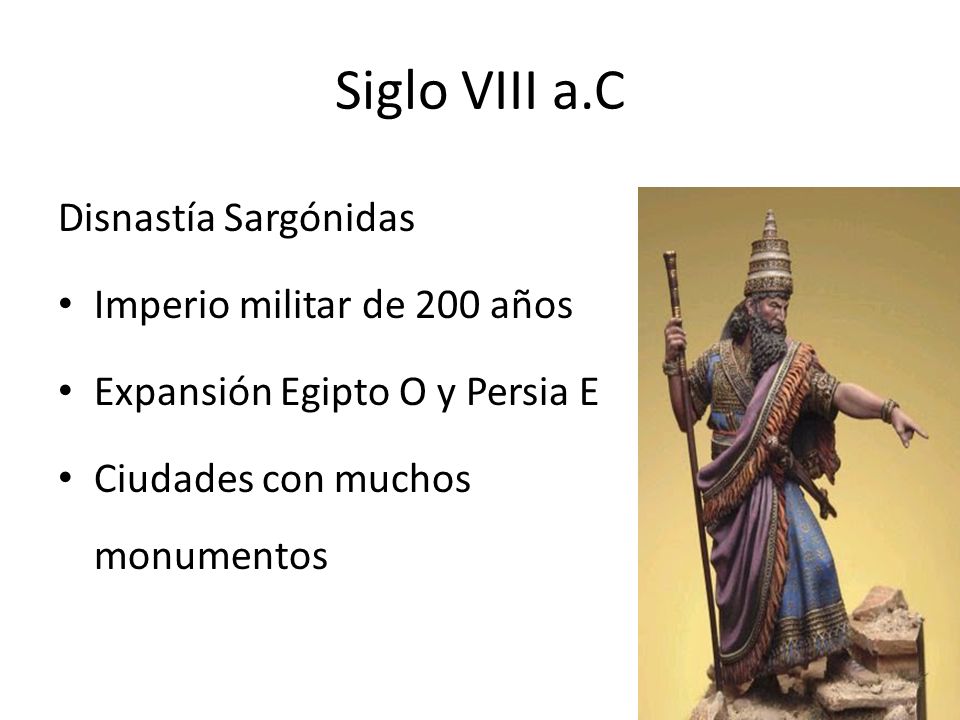 Siglo VIII a.C

Disnastía Sargónidas

• Imperio militar de 200 años

• Expansión Egipto O y Persia E

• Ciudades con muchos monumentos